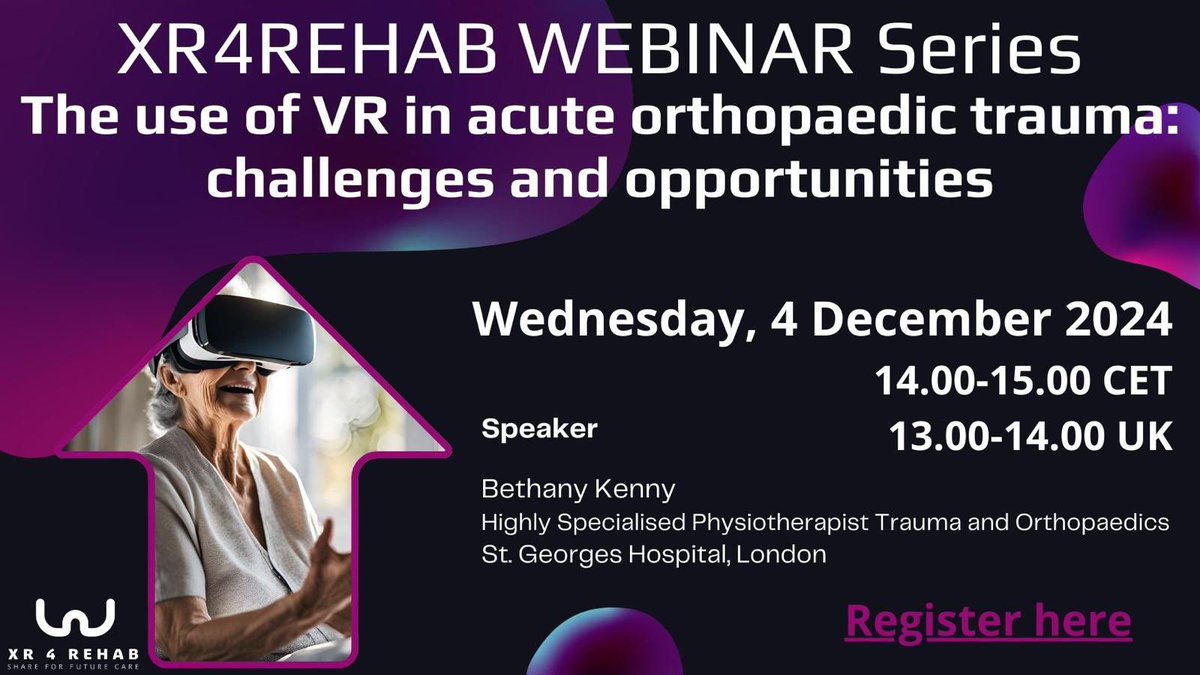 XR4REHAB WEBINAR Series

The use of VR in acute orthopaedic trauma: challenges and opportunities

Wednesday, 4 December 2024

14.00-15.00 CET

13.00-14.00 UK

Speaker

Bethany Kenny
Highly Specialised Physiotherapist Trauma and Orthopaedics
St. Georges Hospital, London

Register here

XR 4 REHAB
SHARE FOR FUTURE CARE